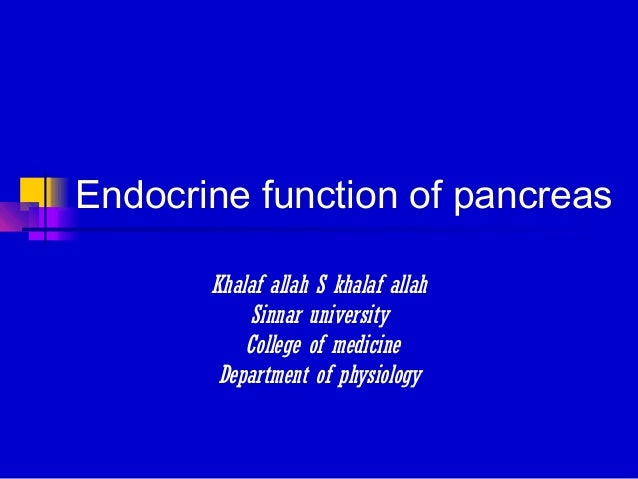 Endocrine function of pancreas

Khalaf allah S khalaf allah
Sinnar university
College of medicine
Department of physiology